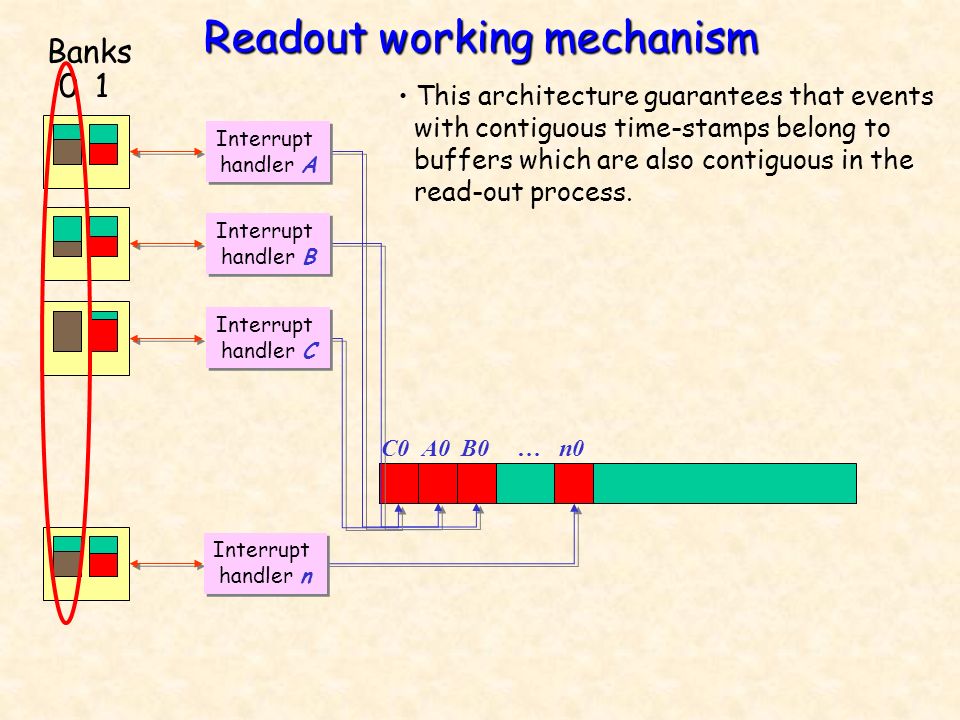 Readout working mechanism

Banks
0 1

• This architecture guarantees that events with contiguous time-stamps belong to buffers which are also contiguous in the read-out process.

Interrupt handler A

Interrupt handler B

Interrupt handler C

Interrupt handler n

C0 A0 B0 … n0